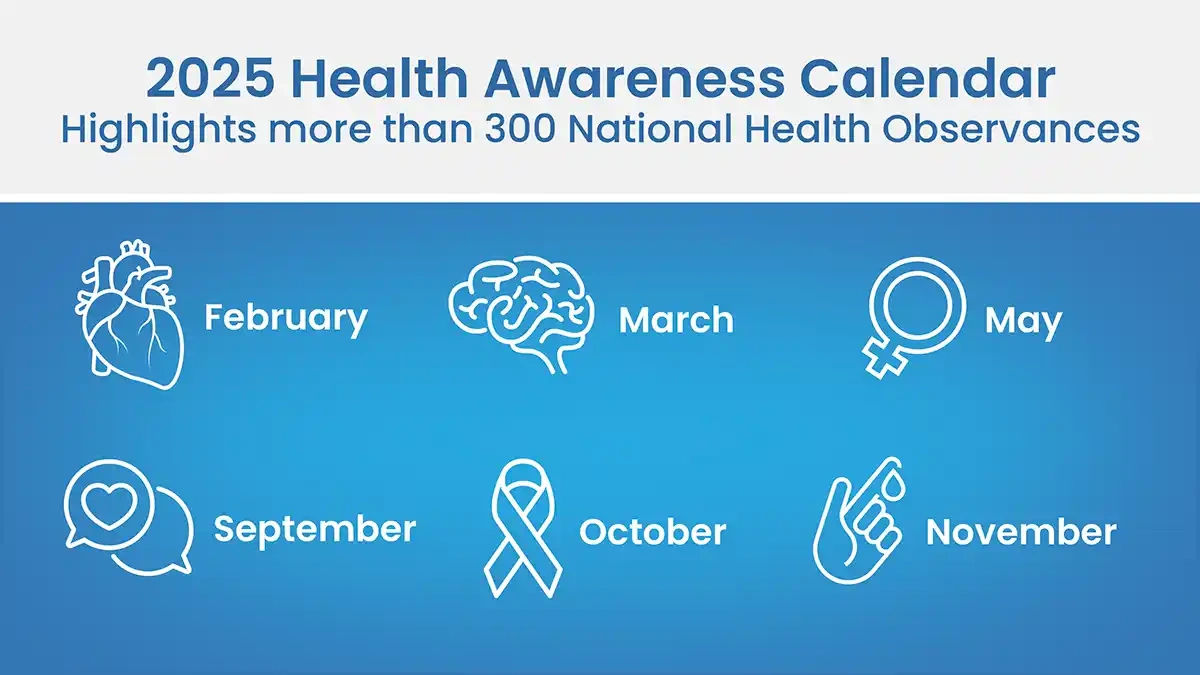 2025 Health Awareness Calendar
Highlights more than 300 National Health Observances

February

March

May

September

October

November